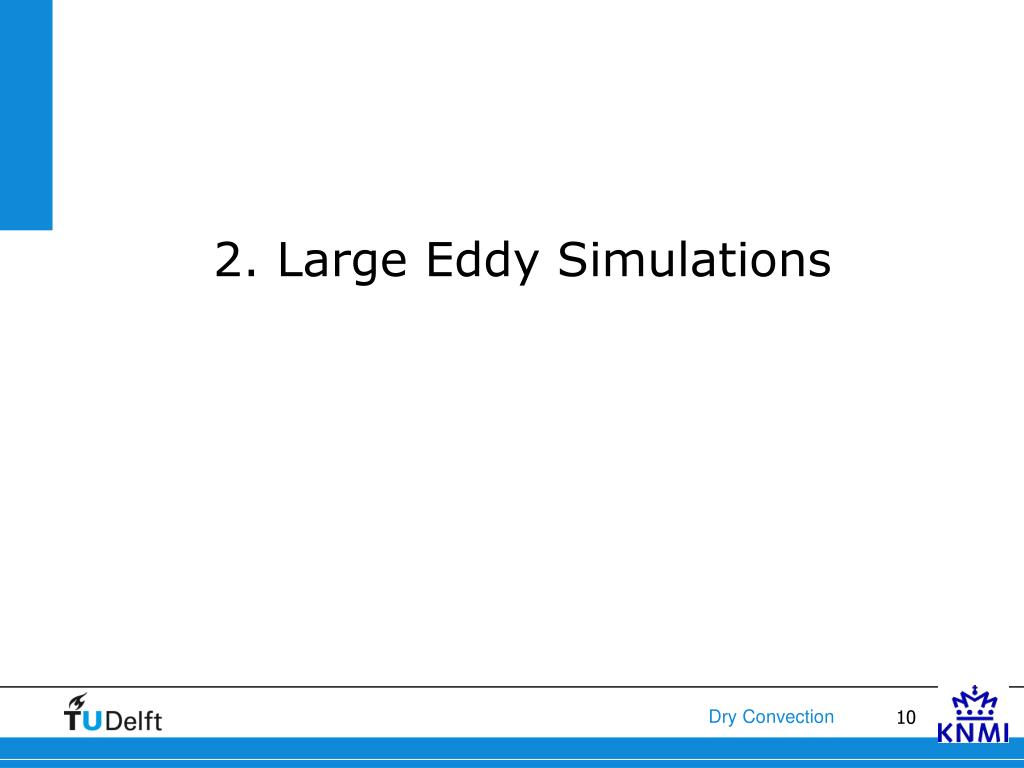 2. Large Eddy Simulations

TUDelft

Dry Convection

10

KNMI